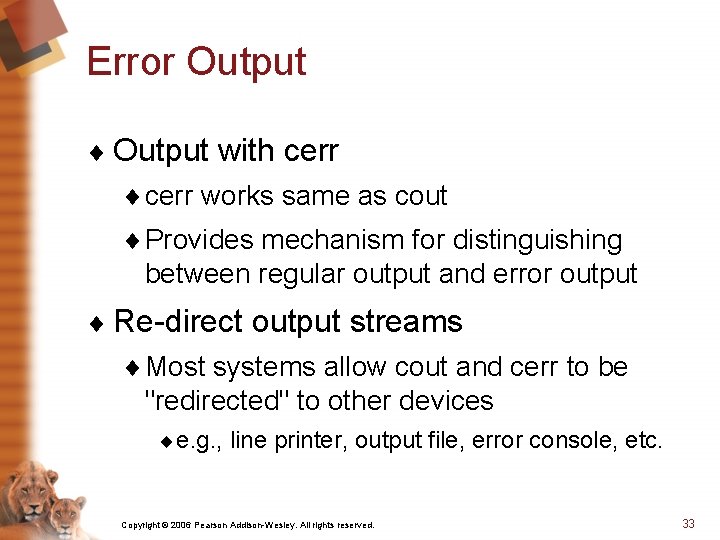 Error Output

♦ Output with cerr

♦ cerr works same as cout

♦ Provides mechanism for distinguishing between regular output and error output

♦ Re-direct output streams

♦ Most systems allow cout and cerr to be "redirected" to other devices

♦ e.g., line printer, output file, error console, etc.

Copyright © 2006 Pearson Addison-Wesley. All rights reserved.

33